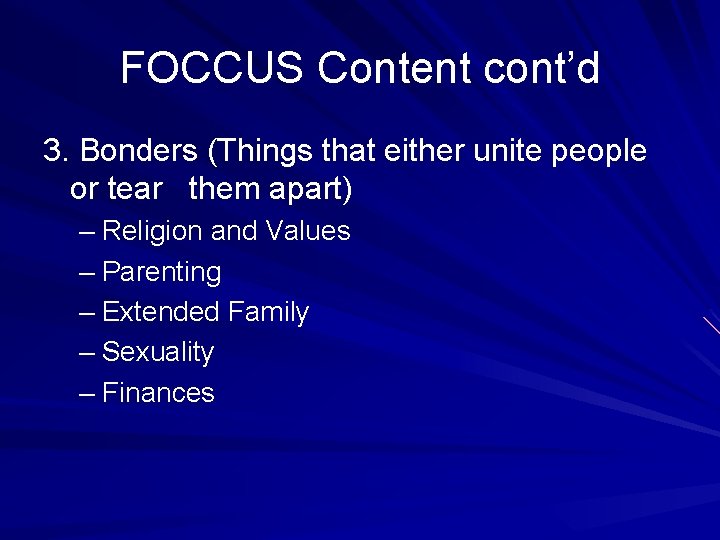 FOCCUS Content cont'd

3. Bonders (Things that either unite people or tear them apart)

– Religion and Values
– Parenting
– Extended Family
– Sexuality
– Finances